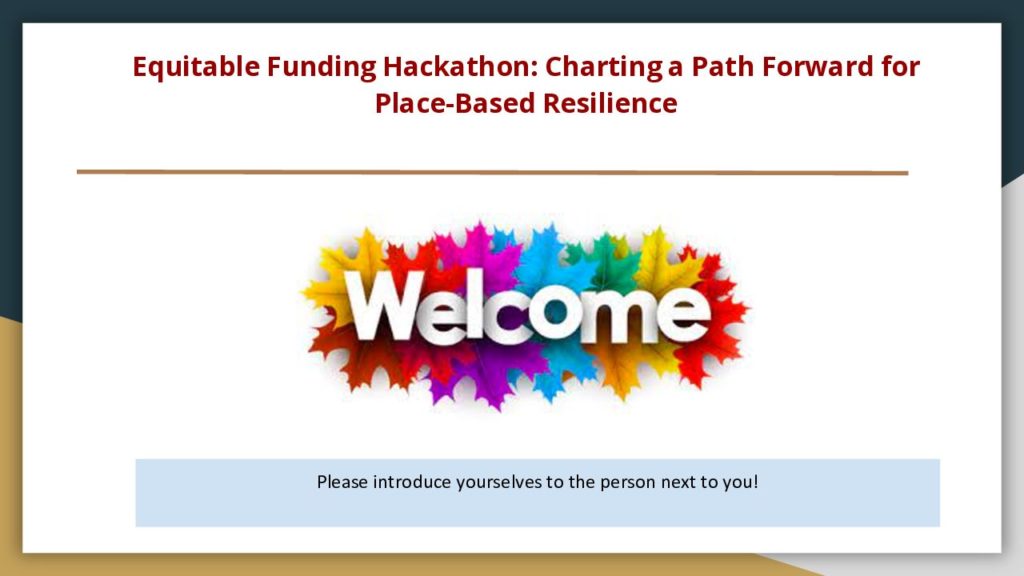 Equitable Funding Hackathon: Charting a Path Forward for Place-Based Resilience

Welcome

Please introduce yourselves to the person next to you!